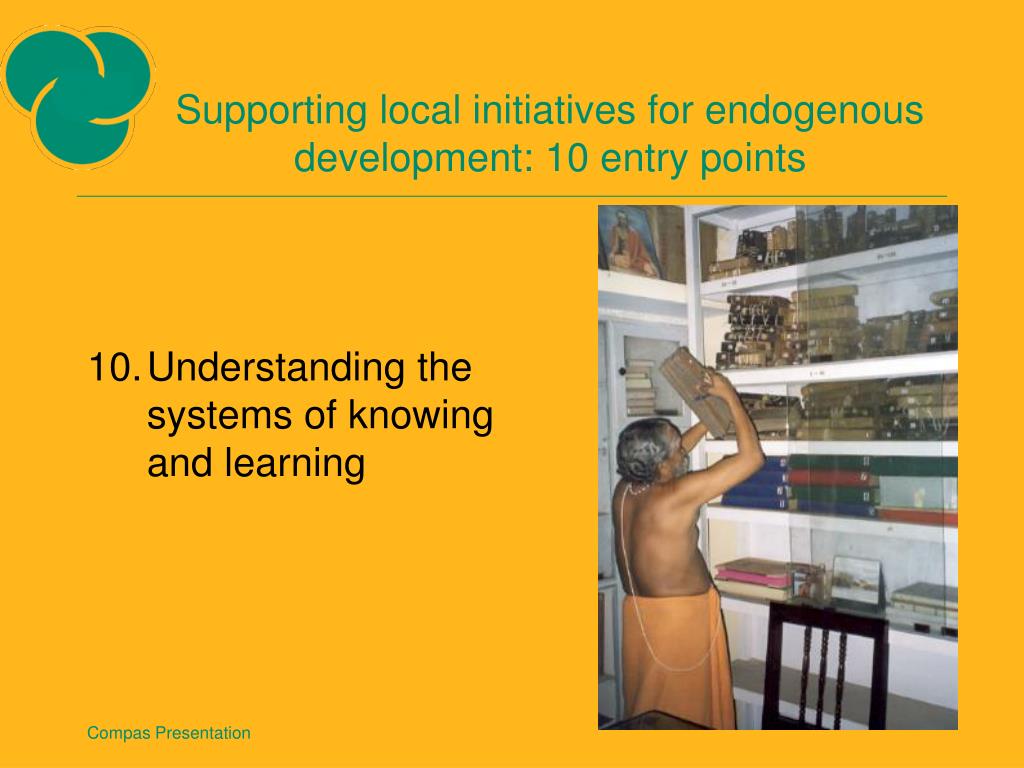 Supporting local initiatives for endogenous development: 10 entry points

10. Understanding the systems of knowing and learning

Compas Presentation